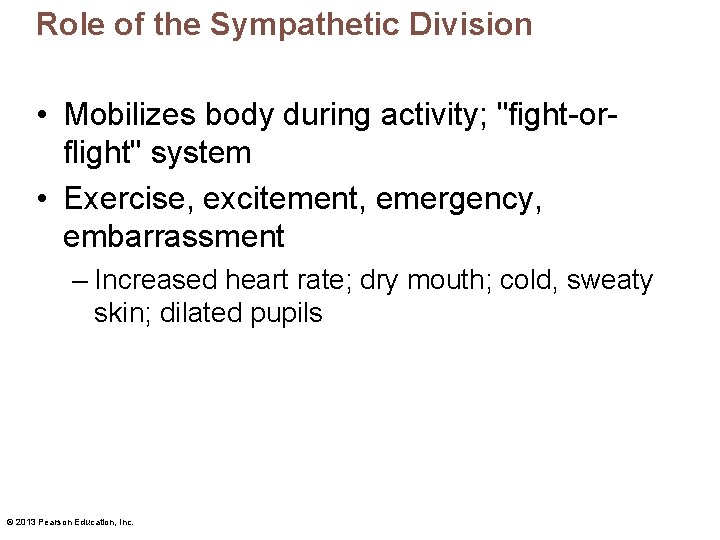 Role of the Sympathetic Division

• Mobilizes body during activity; "fight-or-flight" system

• Exercise, excitement, emergency, embarrassment

– Increased heart rate; dry mouth; cold, sweaty skin; dilated pupils

© 2013 Pearson Education, Inc.